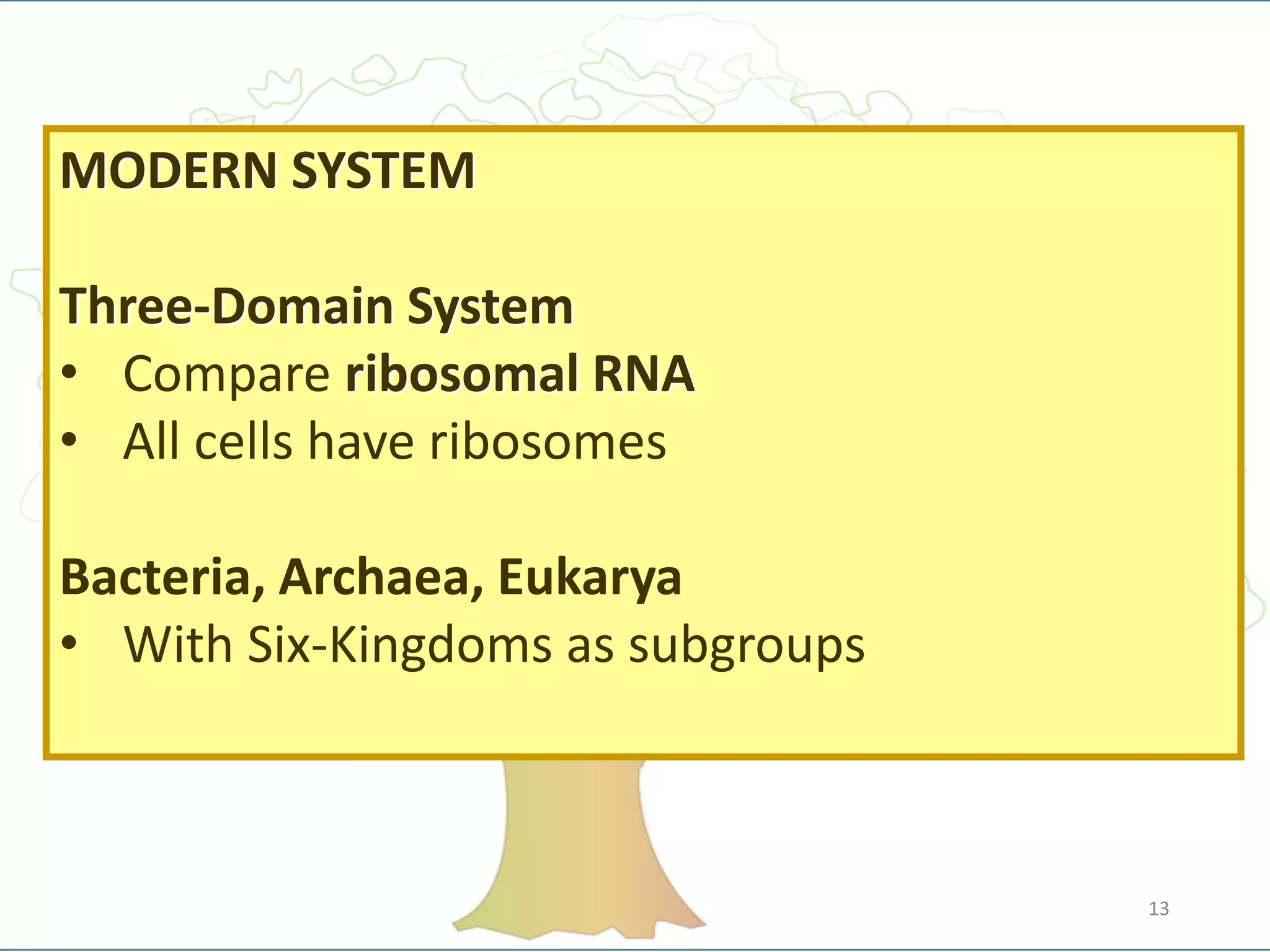 MODERN SYSTEM

Three-Domain System
• Compare ribosomal RNA
• All cells have ribosomes

Bacteria, Archaea, Eukarya
• With Six-Kingdoms as subgroups

13